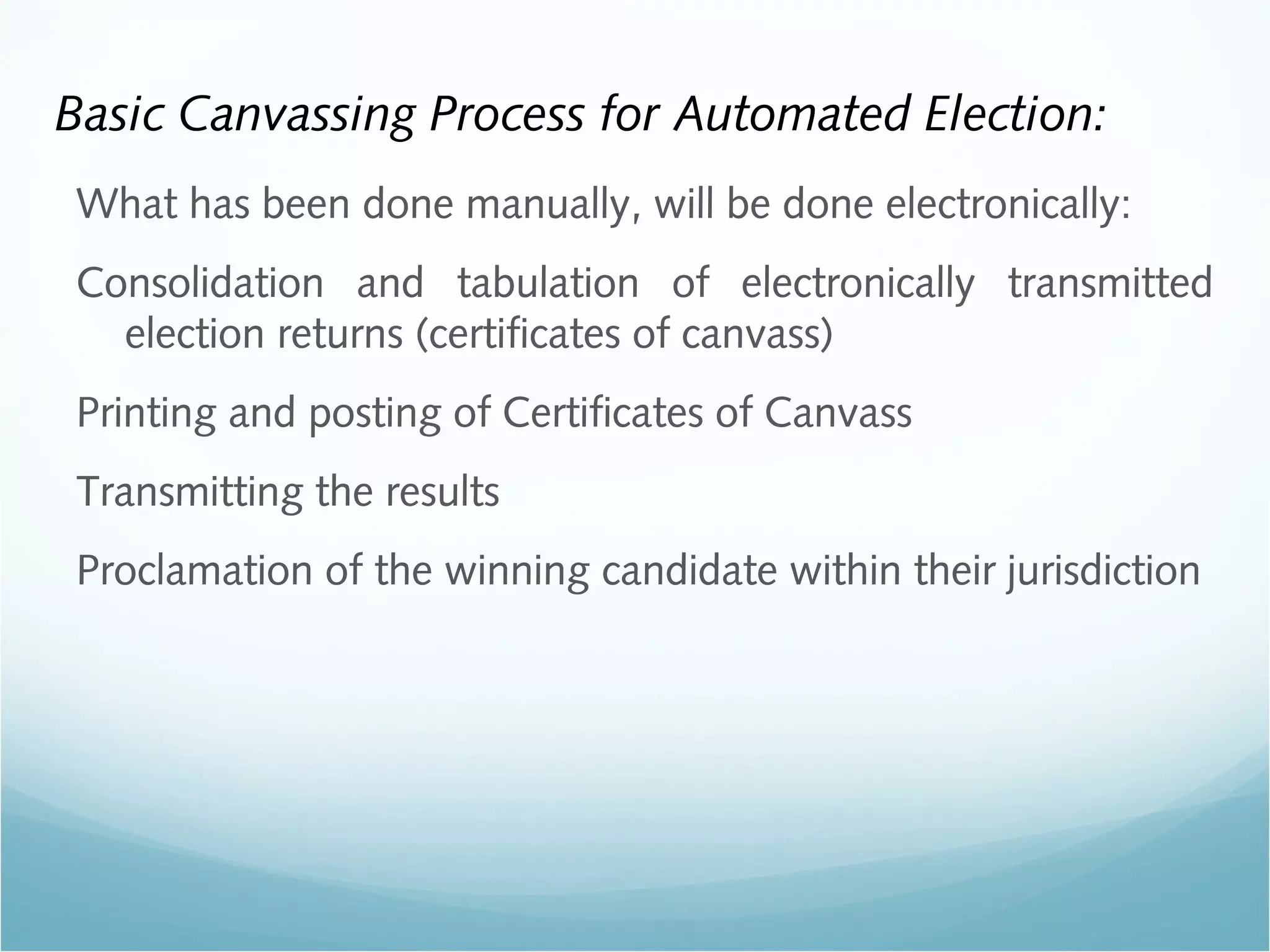 Basic Canvassing Process for Automated Election:

What has been done manually, will be done electronically:

Consolidation and tabulation of electronically transmitted election returns (certificates of canvass)

Printing and posting of Certificates of Canvass

Transmitting the results

Proclamation of the winning candidate within their jurisdiction